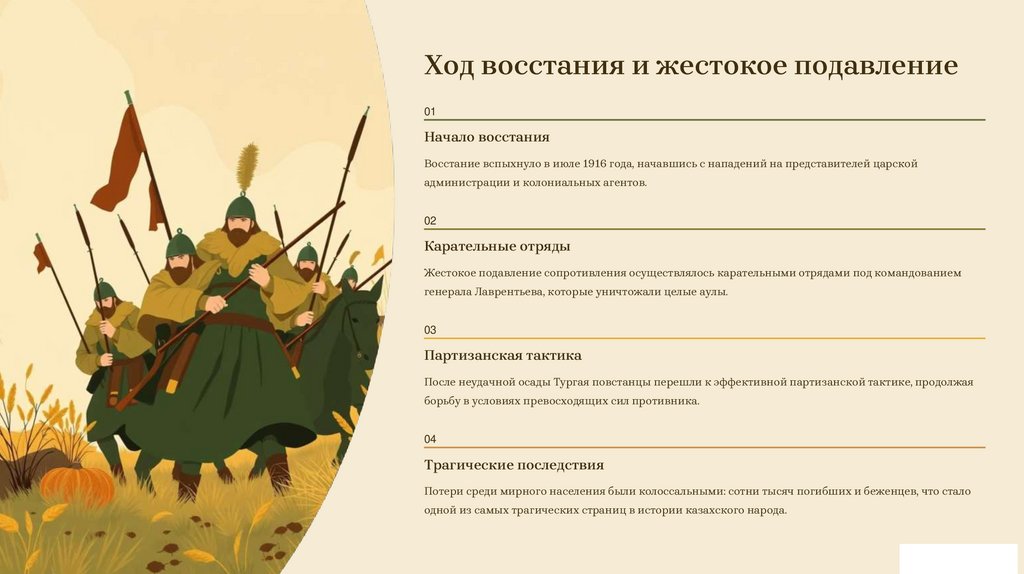 Ход восстания и жестокое подавление

01

Начало восстания

Восстание вспыхнуло в июле 1916 года, начавшись с нападений на представителей царской администрации и колониальных агентов.

02

Карательные отряды

Жестокое подавление сопротивления осуществлялось карательными отрядами под командованием генерала Лаврентьева, которые уничтожали целые аулы.

03

Партизанская тактика

После неудачной осады Тургая повстанцы перешли к эффективной партизанской тактике, продолжая борьбу в условиях превосходящих сил противника.

04

Трагические последствия

Потери среди мирного населения были колоссальными: сотни тысяч погибших и беженцев, что стало одной из самых трагических страниц в истории казахского народа.